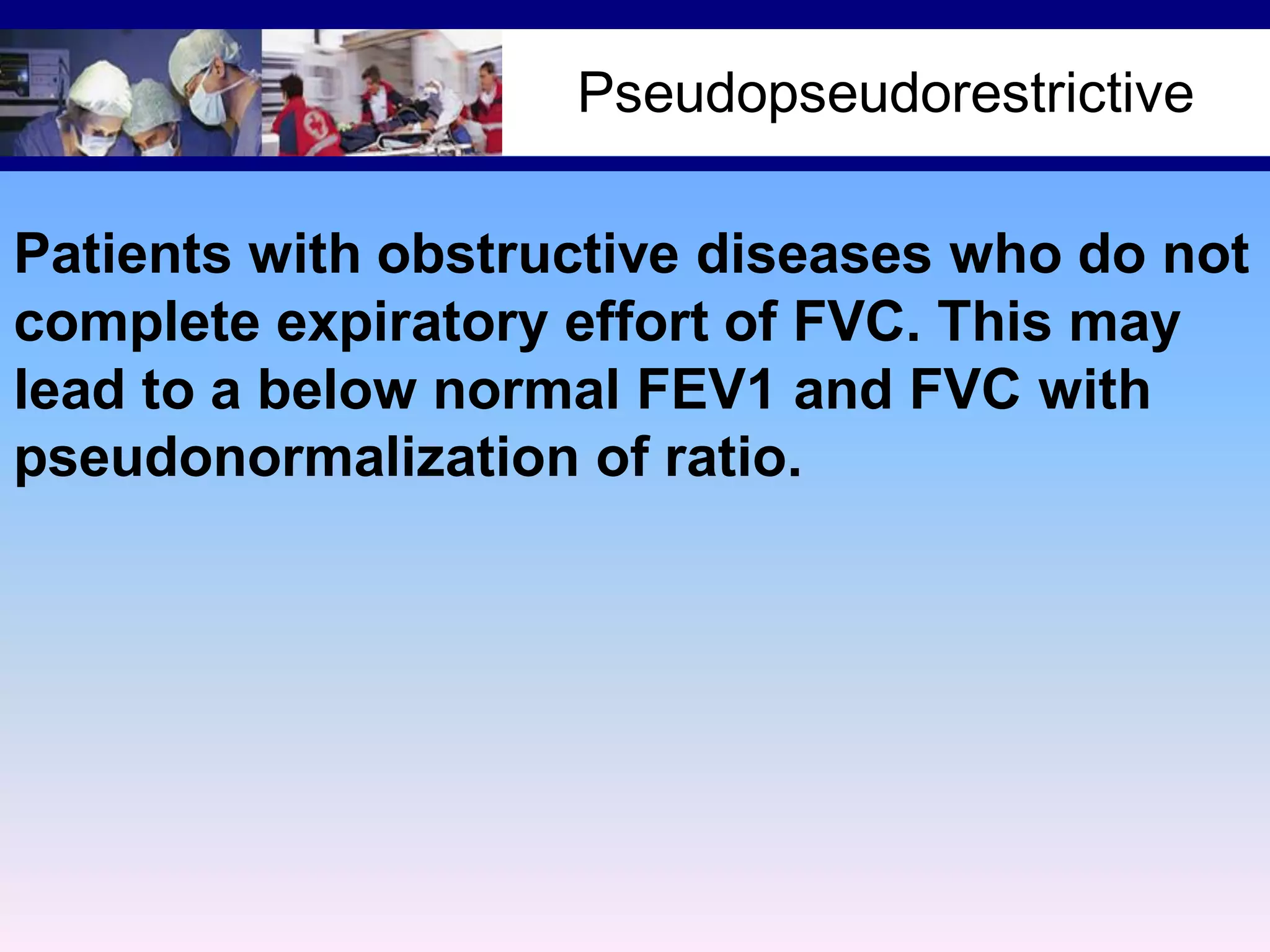 Pseudopseudorestrictive

Patients with obstructive diseases who do not complete expiratory effort of FVC. This may lead to a below normal FEV1 and FVC with pseudonormalization of ratio.